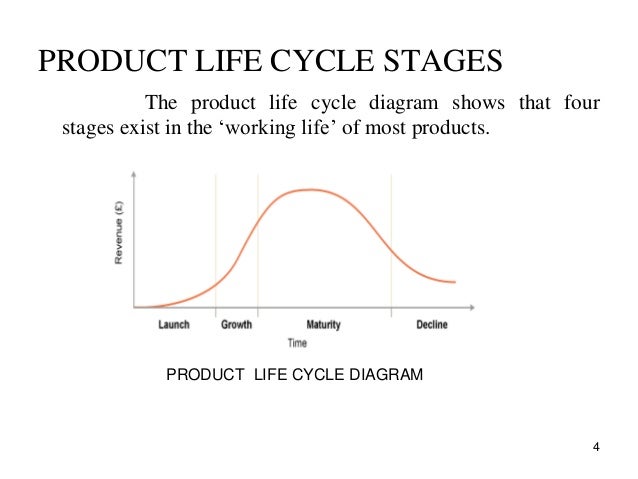 PRODUCT LIFE CYCLE STAGES

The product life cycle diagram shows that four stages exist in the ‘working life’ of most products.

Revenue (£)

Launch Growth Maturity Decline

Time

PRODUCT LIFE CYCLE DIAGRAM

4